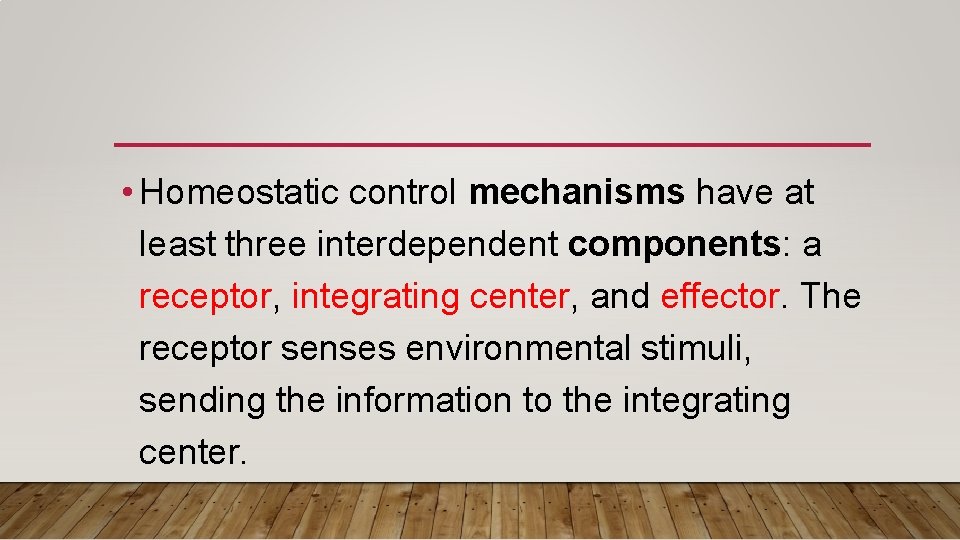 • Homeostatic control mechanisms have at least three interdependent components: a receptor, integrating center, and effector. The receptor senses environmental stimuli, sending the information to the integrating center.